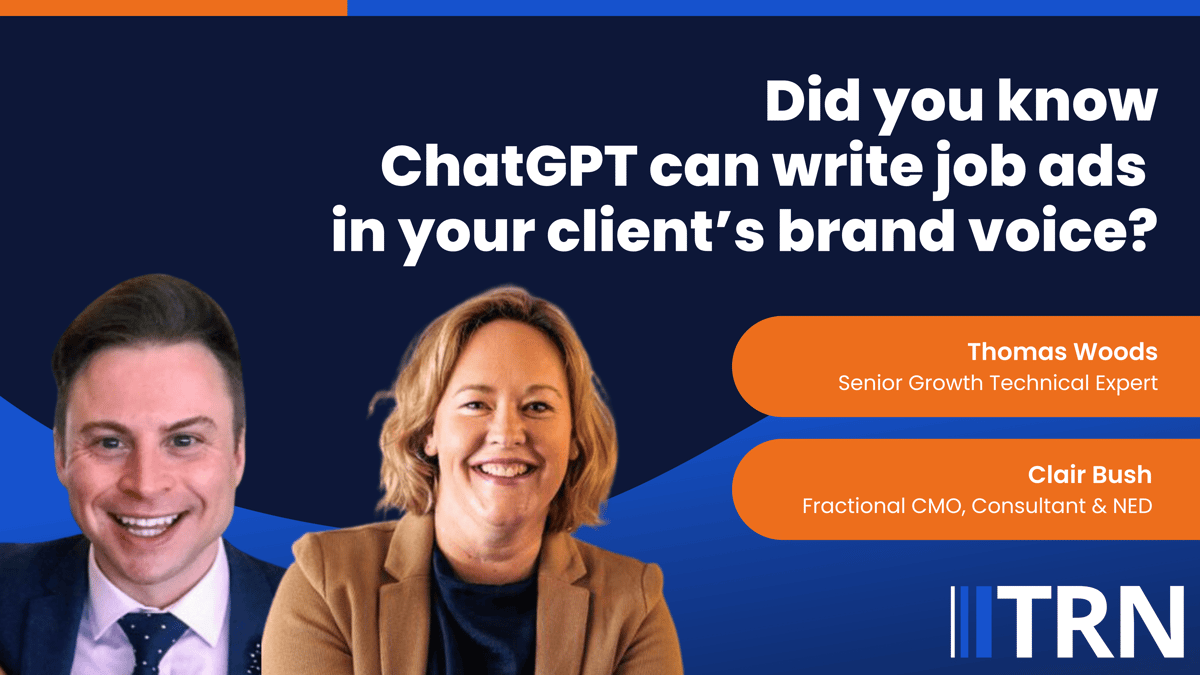 Did you know ChatGPT can write job ads in your client's brand voice?

Thomas Woods
Senior Growth Technical Expert

Clair Bush
Fractional CMO, Consultant & NED

TRN